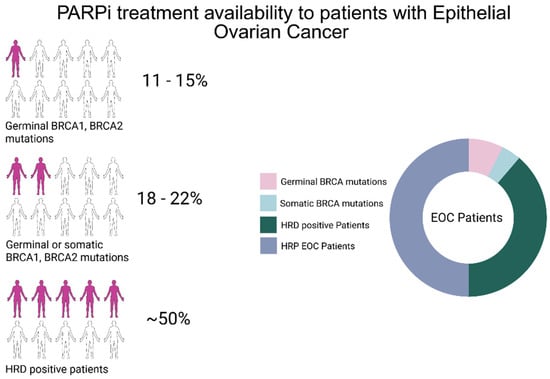 PARPi treatment availability to patients with Epithelial Ovarian Cancer

11 - 15%

Germinal BRCA1, BRCA2 mutations

18 - 22%

Germinal or somatic BRCA1, BRCA2 mutations

~50%

HRD positive patients

Germinal BRCA mutations

Somatic BRCA mutations

HRD positive Patients

HRP EOC Patients

EOC Patients